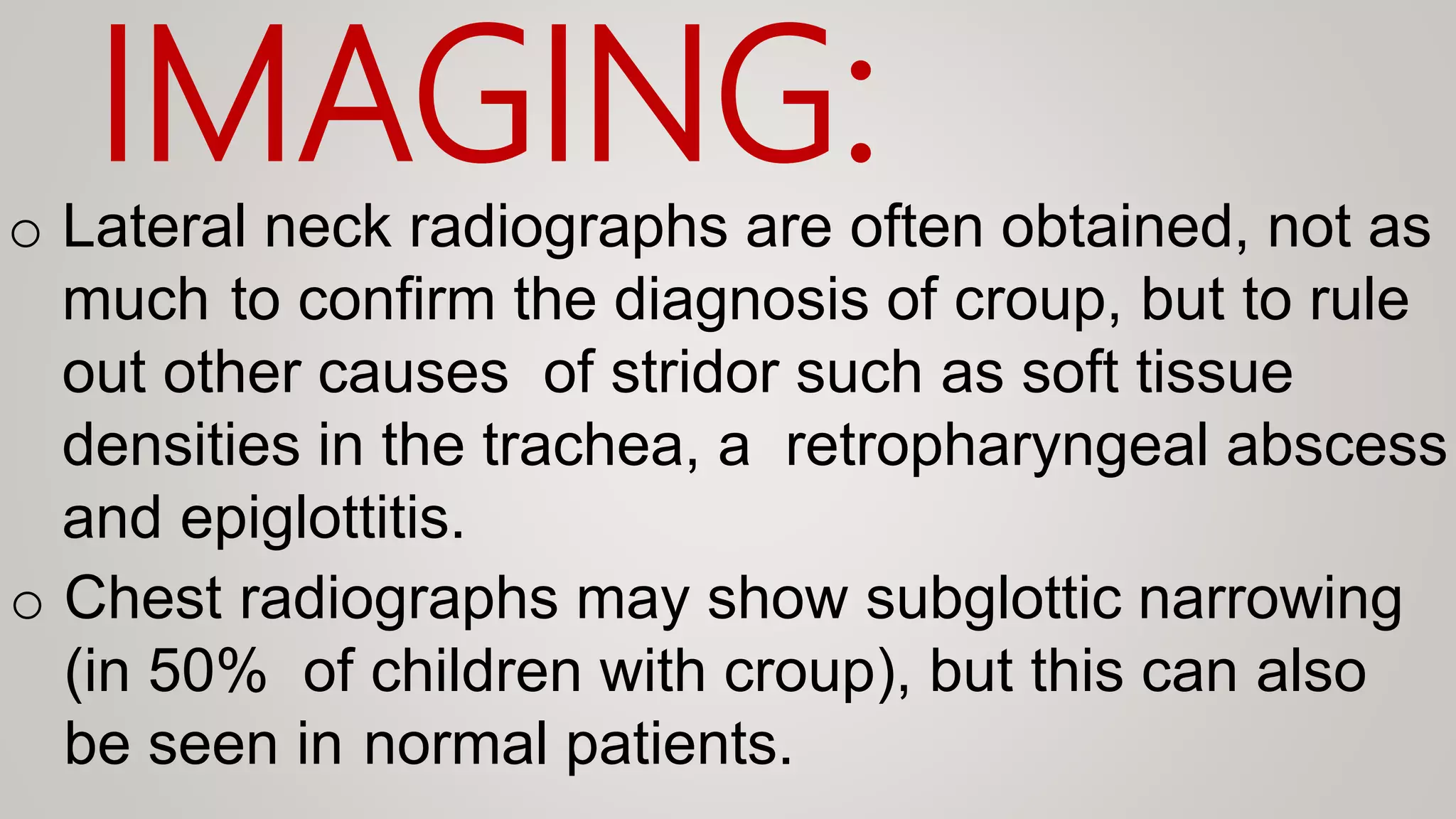 IMAGING:

o Lateral neck radiographs are often obtained, not as much to confirm the diagnosis of croup, but to rule out other causes of stridor such as soft tissue densities in the trachea, a retropharyngeal abscess and epiglottitis.

o Chest radiographs may show subglottic narrowing (in 50% of children with croup), but this can also be seen in normal patients.